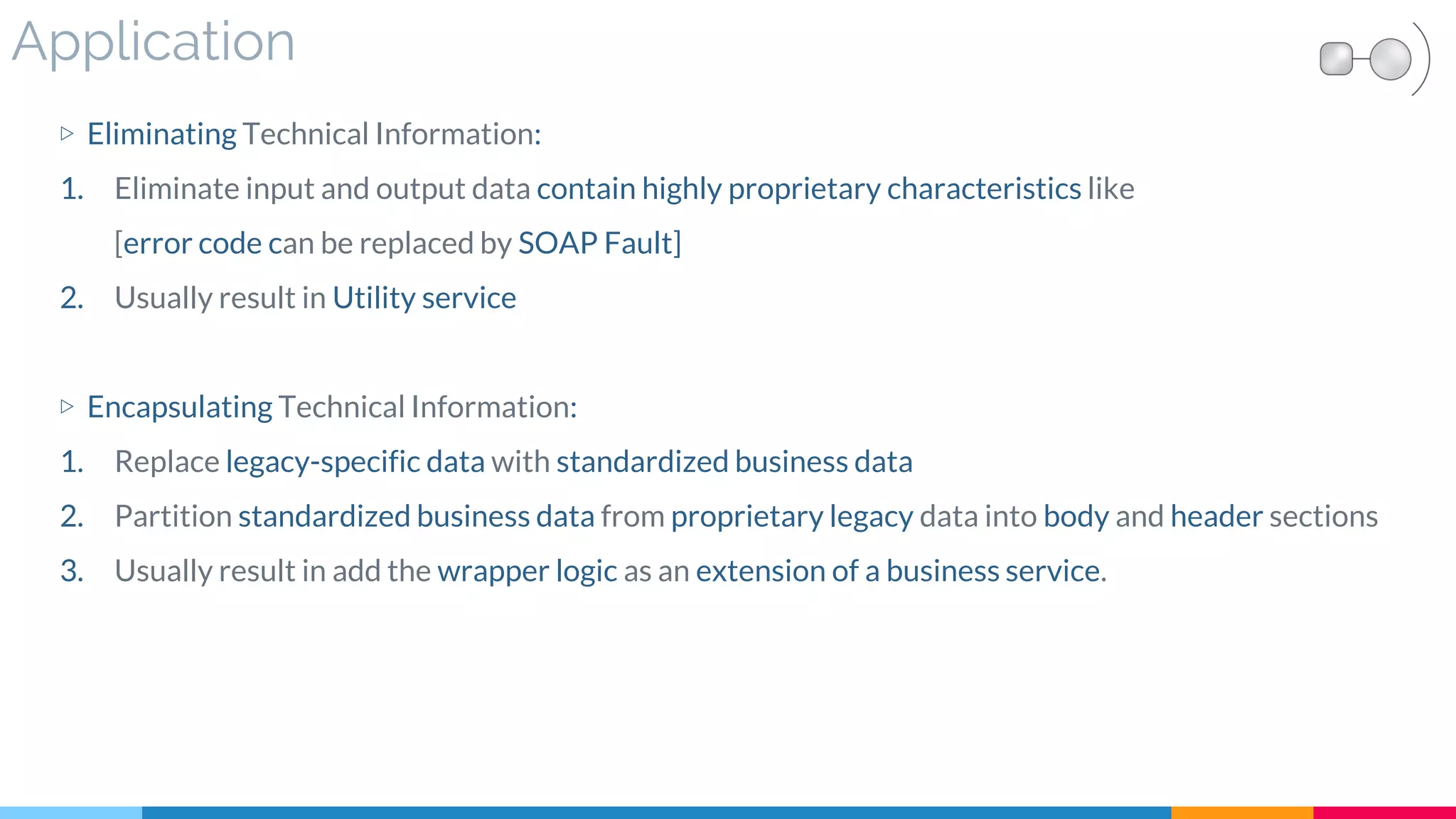 Application

▷ Eliminating Technical Information:

1. Eliminate input and output data contain highly proprietary characteristics like [error code can be replaced by SOAP Fault]

2. Usually result in Utility service

▷ Encapsulating Technical Information:

1. Replace legacy-specific data with standardized business data

2. Partition standardized business data from proprietary legacy data into body and header sections

3. Usually result in add the wrapper logic as an extension of a business service.